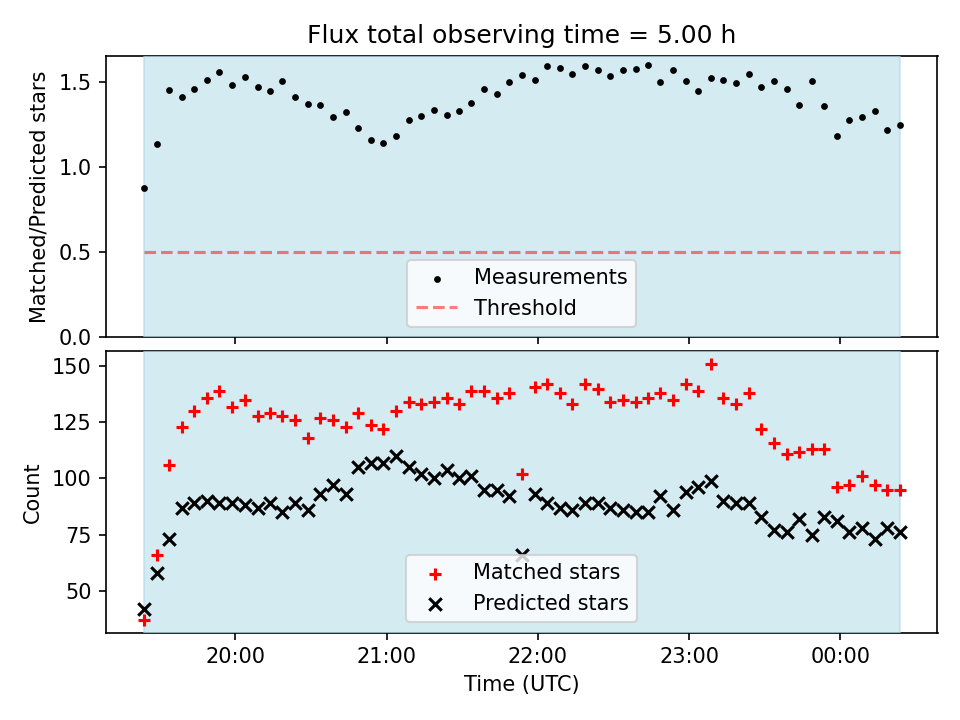 Flux total observing time = 5.00 h

Matched/Predicted stars

1.5
1.0
0.5
0.0

Measurements
Threshold

Count

150
125
100
75
50

Matched stars
Predicted stars

20:00
21:00
22:00
23:00
00:00

Time (UTC)